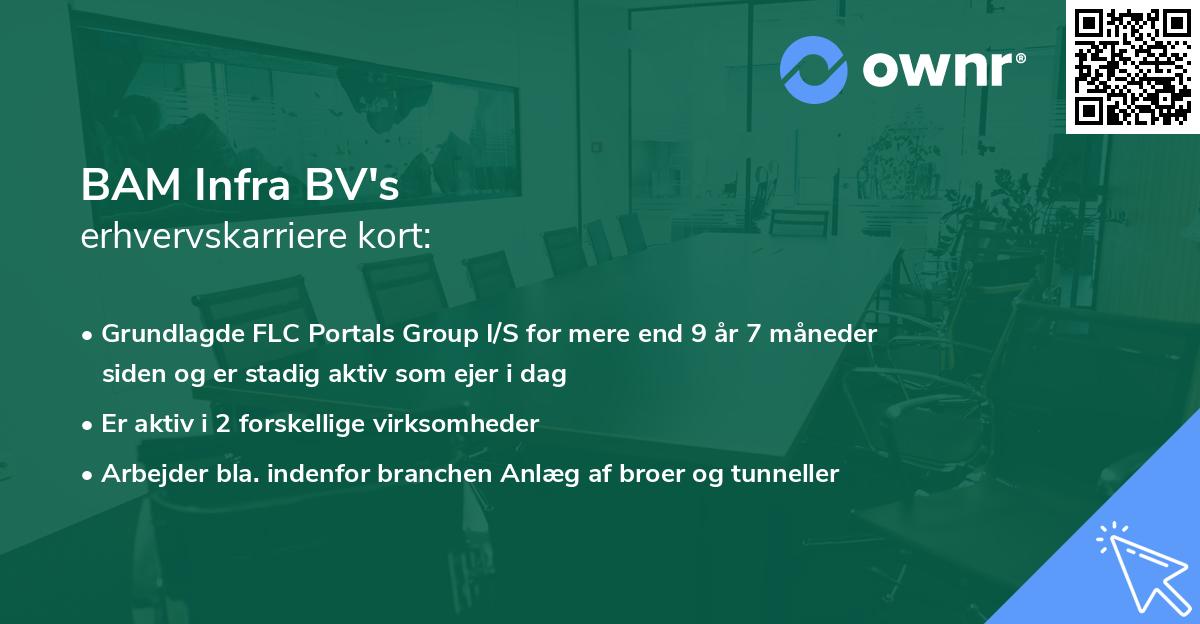 ownr®

BAM Infra BV's
erhvervskarriere kort:

• Grundlagde FLC Portals Group I/S for mere end 9 år 7 måneder siden og er stadig aktiv som ejer i dag
• Er aktiv i 2 forskellige virksomheder
• Arbejder bla. indenfor branchen Anlæg af broer og tunneller